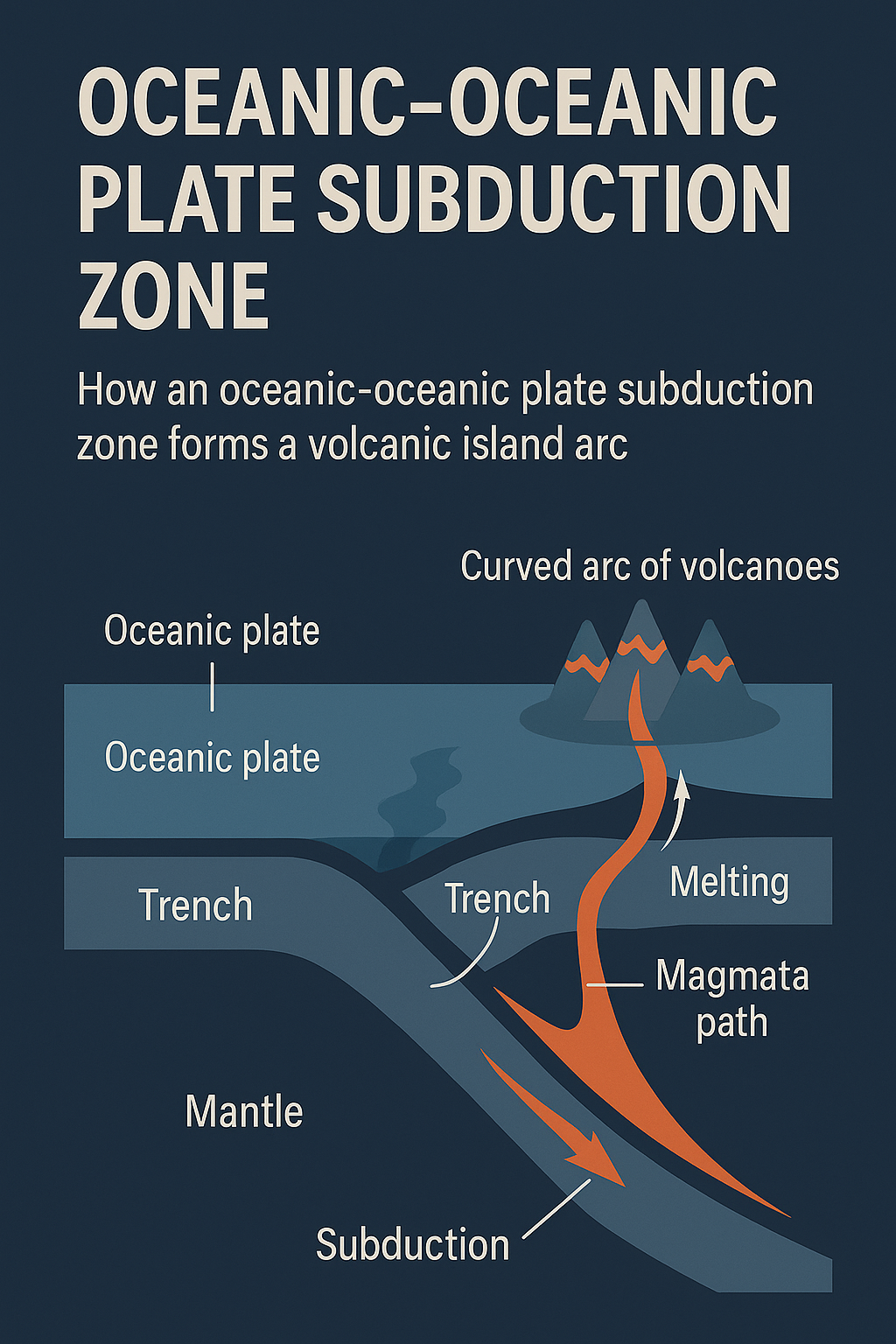 OCEANIC–OCEANIC PLATE SUBDUCTION ZONE

How an oceanic-oceanic plate subduction zone forms a volcanic island arc

Curved arc of volcanoes

Oceanic plate

Oceanic plate

Trench

Trench

Melting

Magmata path

Mantle

Subduction